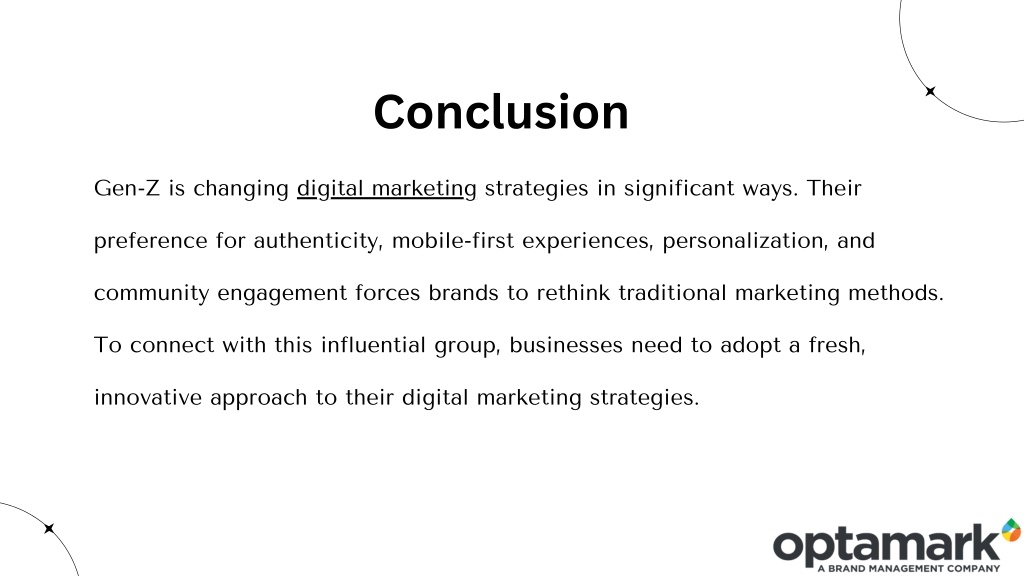 Conclusion

Gen-Z is changing digital marketing strategies in significant ways. Their preference for authenticity, mobile-first experiences, personalization, and community engagement forces brands to rethink traditional marketing methods. To connect with this influential group, businesses need to adopt a fresh, innovative approach to their digital marketing strategies.

optamark
A BRAND MANAGEMENT COMPANY